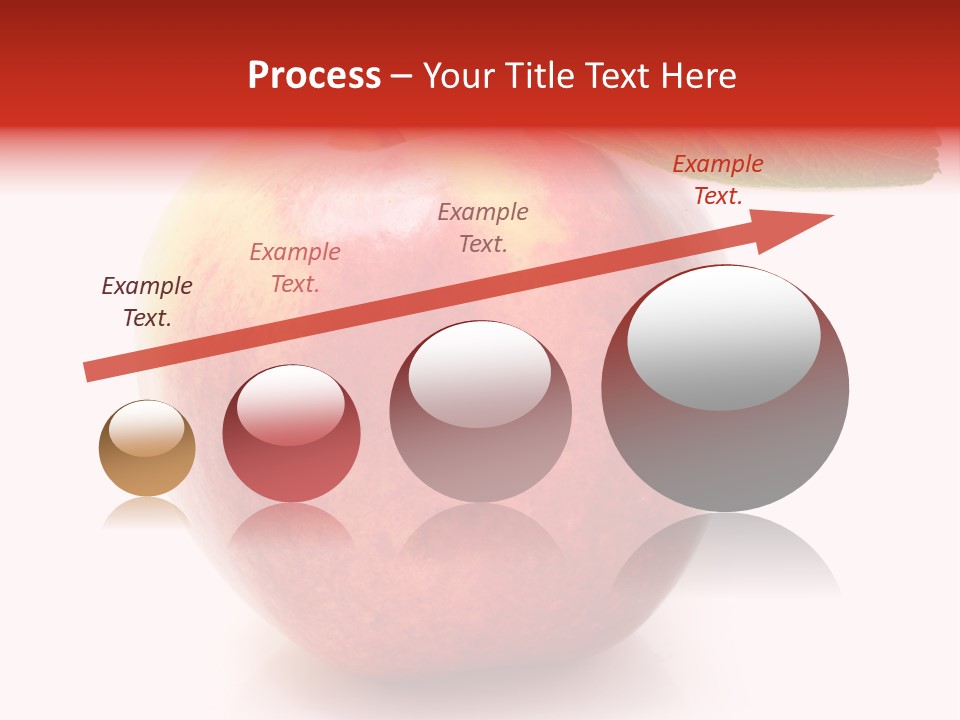 Process – Your Title Text Here

Example Text.

Example Text.

Example Text.

Example Text.